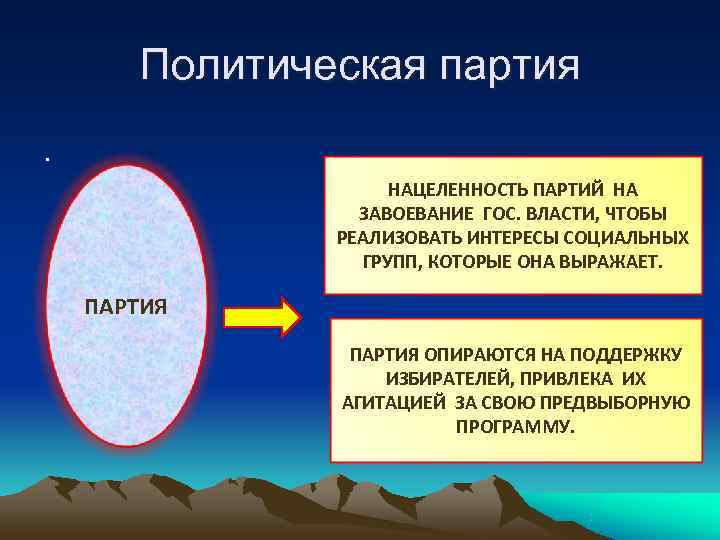 Политическая партия

.

ПАРТИЯ

НАЦЕЛЕННОСТЬ ПАРТИЙ НА ЗАВОЕВАНИЕ ГОС. ВЛАСТИ, ЧТОБЫ РЕАЛИЗОВАТЬ ИНТЕРЕСЫ СОЦИАЛЬНЫХ ГРУПП, КОТОРЫЕ ОНА ВЫРАЖАЕТ.

ПАРТИЯ ОПИРАЮТСЯ НА ПОДДЕРЖКУ ИЗБИРАТЕЛЕЙ, ПРИВЛЕКА ИХ АГИТАЦИЕЙ ЗА СВОЮ ПРЕДВЫБОРНУЮ ПРОГРАММУ.